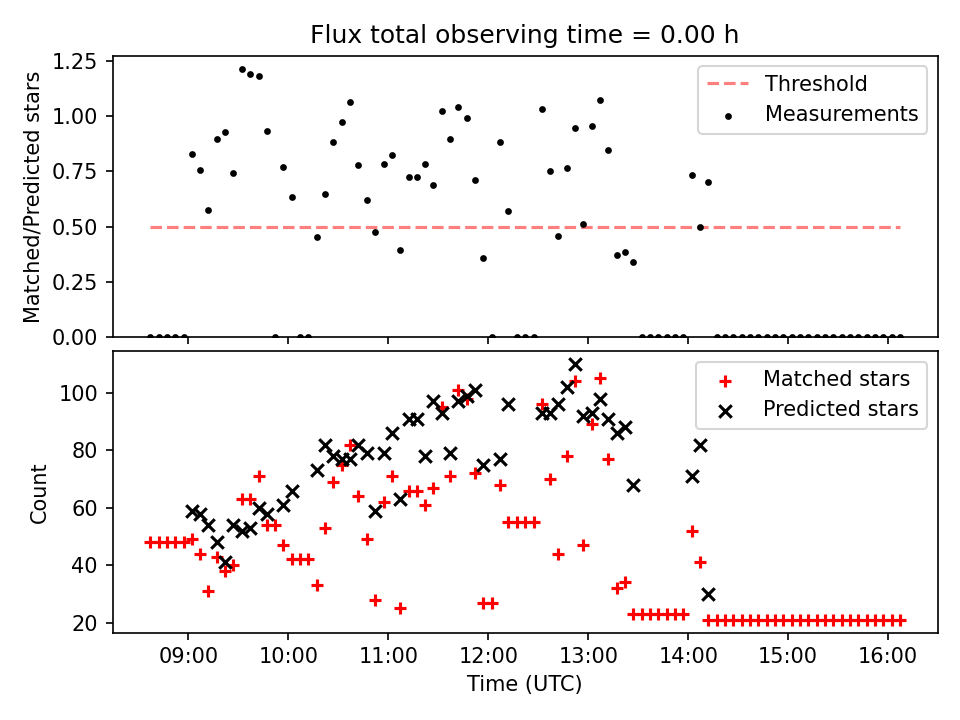 Flux total observing time = 0.00 h

Matched/Predicted stars

1.25
1.00
0.75
0.50
0.25
0.00

Threshold
Measurements

Count

100
80
60
40
20

Matched stars
Predicted stars

09:00 10:00 11:00 12:00 13:00 14:00 15:00 16:00

Time (UTC)